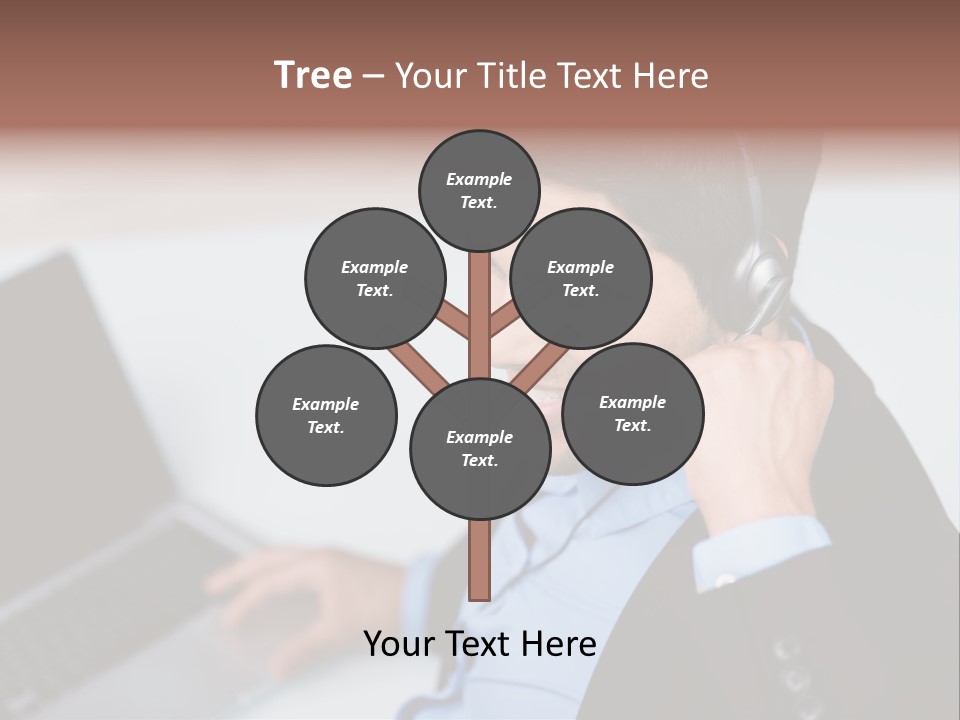 Tree – Your Title Text Here

Example Text.

Example Text.

Example Text.

Example Text.

Example Text.

Example Text.

Your Text Here